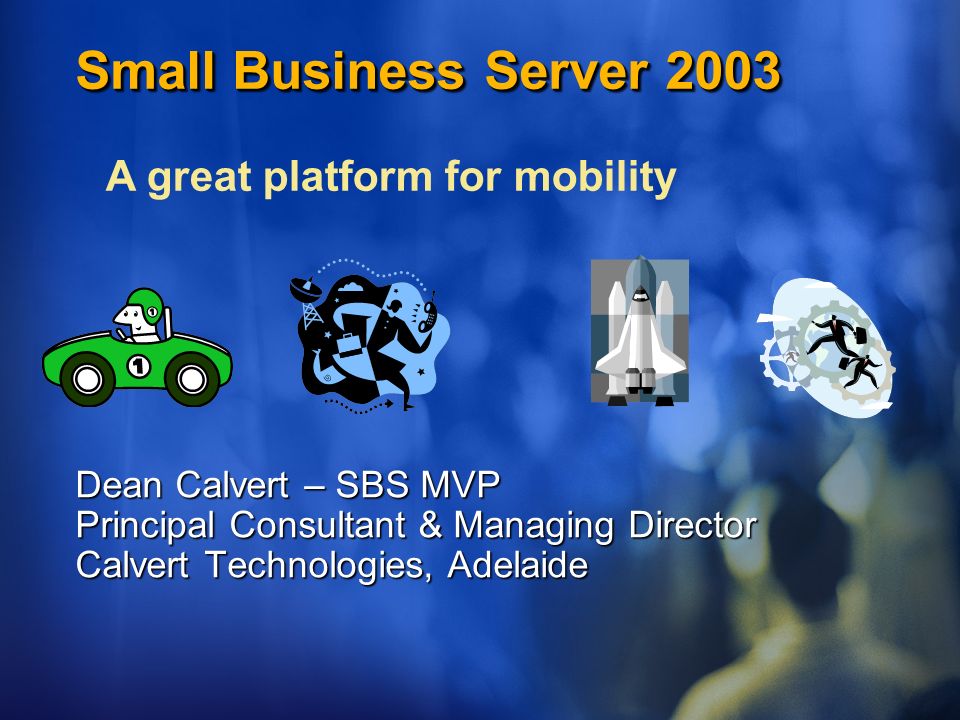 Small Business Server 2003

A great platform for mobility

1

Dean Calvert – SBS MVP
Principal Consultant & Managing Director
Calvert Technologies, Adelaide